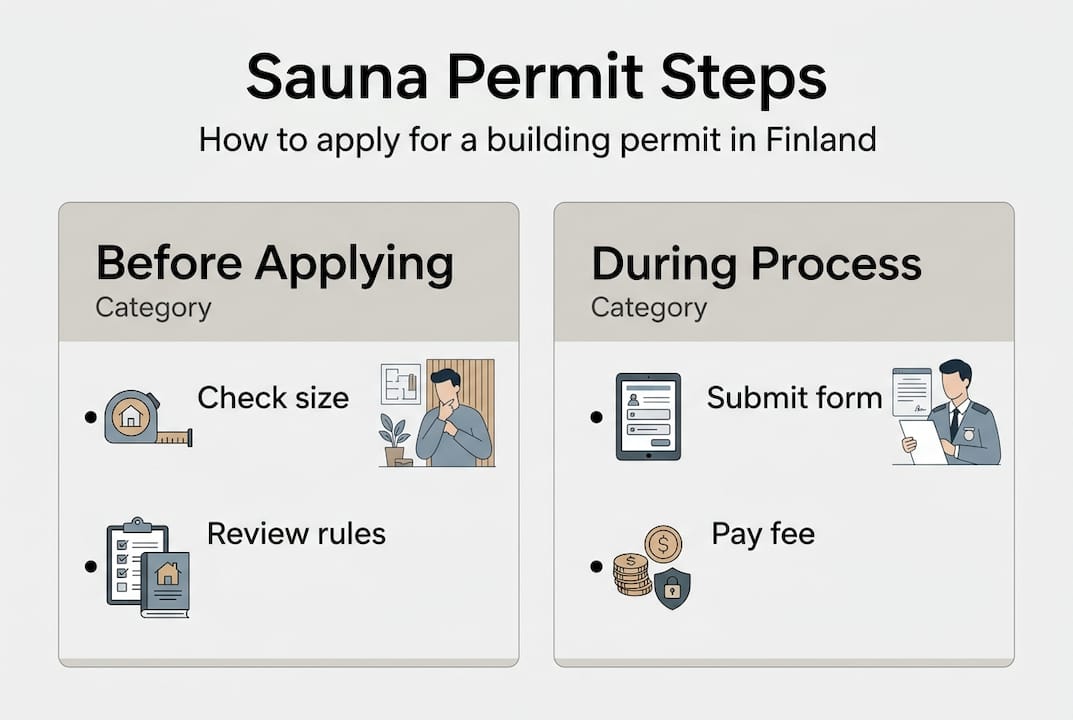 Sauna Permit Steps
How to apply for a building permit in Finland

Before Applying
Category

• Check size

• Review rules

During Process
Category

• Submit form

• Pay fee